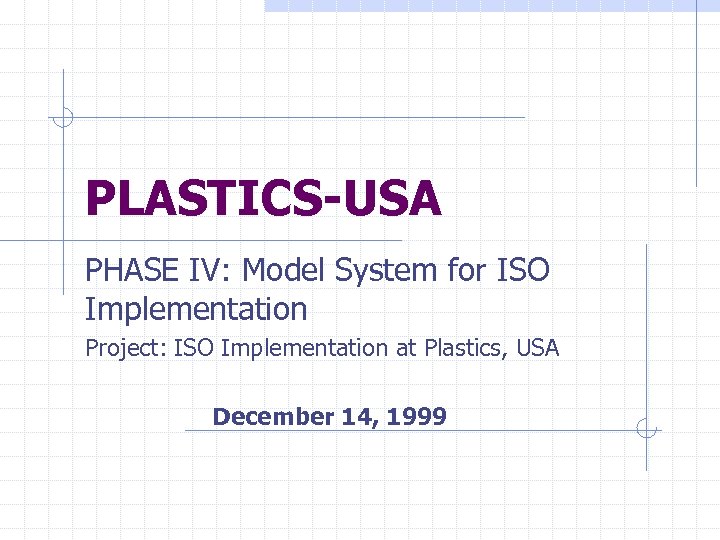 PLASTICS-USA

PHASE IV: Model System for ISO Implementation

Project: ISO Implementation at Plastics, USA

December 14, 1999